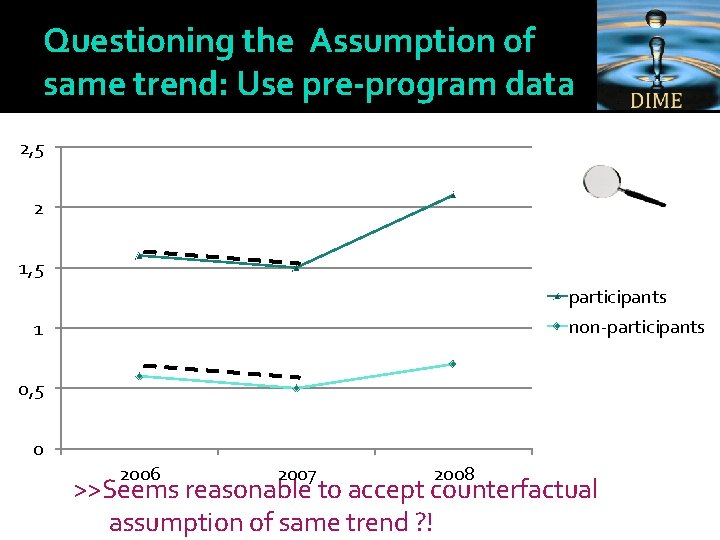 Questioning the Assumption of same trend: Use pre-program data

DIME

2,5
2
1,5
1
0,5
0

2006
2007
2008

participants
non-participants

>>Seems reasonable to accept counterfactual assumption of same trend ?!